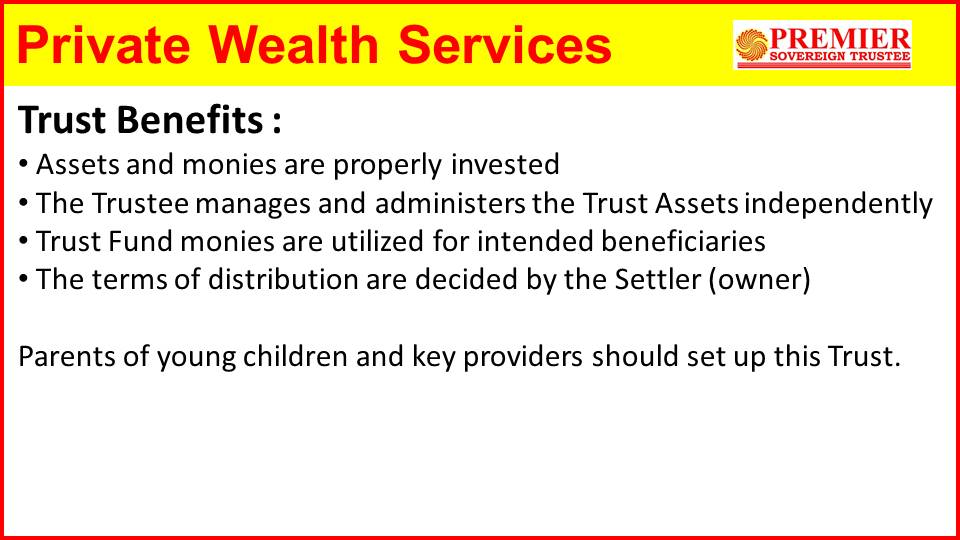 Private Wealth Services

PREMIER
SOVEREIGN TRUSTEE

Trust Benefits :

• Assets and monies are properly invested
• The Trustee manages and administers the Trust Assets independently
• Trust Fund monies are utilized for intended beneficiaries
• The terms of distribution are decided by the Settler (owner)

Parents of young children and key providers should set up this Trust.